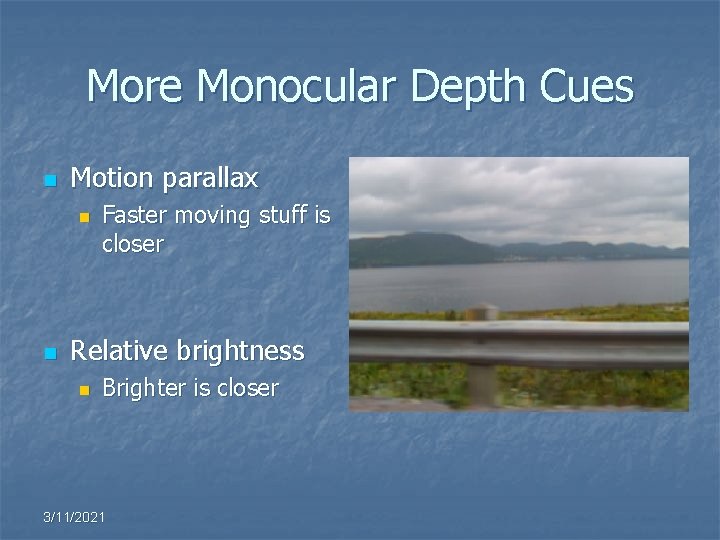 More Monocular Depth Cues

Motion parallax

Faster moving stuff is closer

Relative brightness

Brighter is closer

3/11/2021